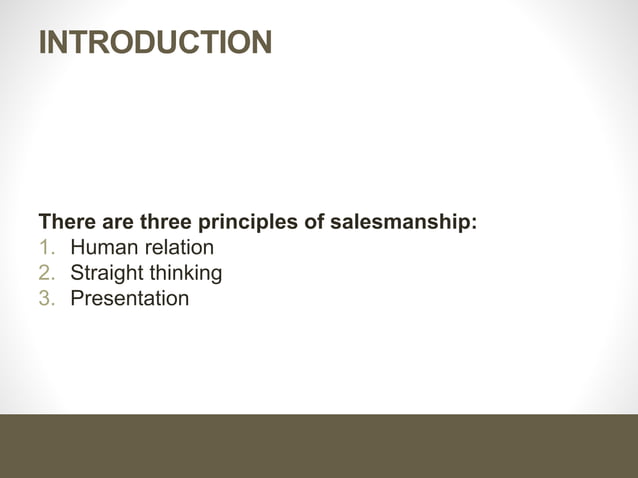 INTRODUCTION

There are three principles of salesmanship:
1. Human relation
2. Straight thinking
3. Presentation